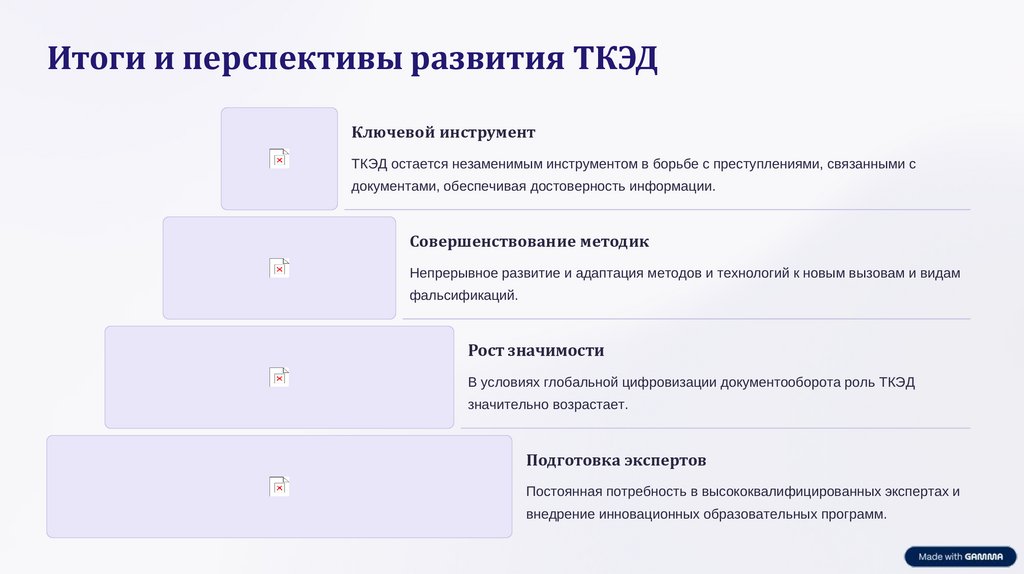 Итоги и перспективы развития ТКЭД

Ключевой инструмент

ТКЭД остается незаменимым инструментом в борьбе с преступлениями, связанными с документами, обеспечивая достоверность информации.

Совершенствование методик

Непрерывное развитие и адаптация методов и технологий к новым вызовам и видам фальсификаций.

Рост значимости

В условиях глобальной цифровизации документооборота роль ТКЭД значительно возрастает.

Подготовка экспертов

Постоянная потребность в высококвалифицированных экспертах и внедрение инновационных образовательных программ.

Made with GAMMA